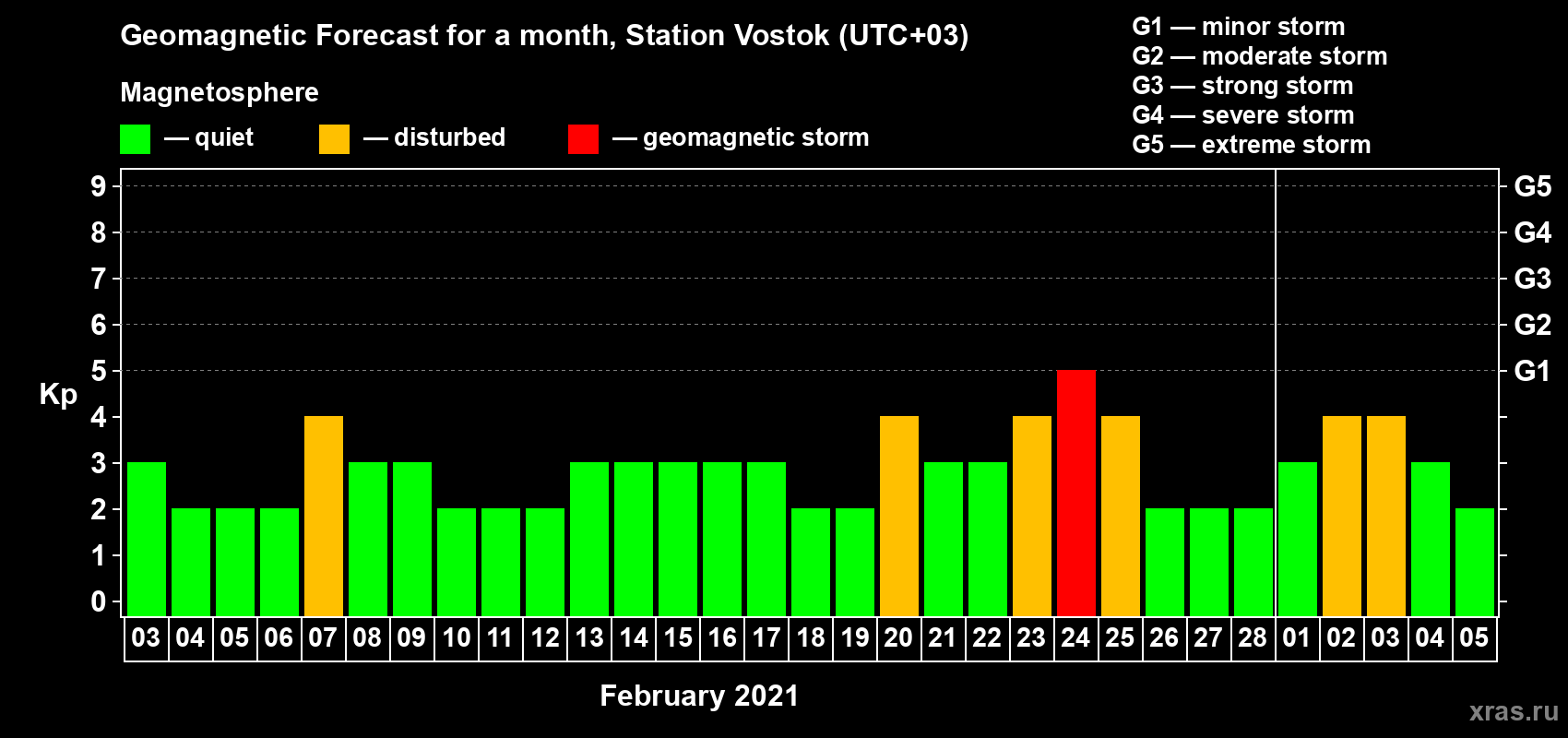 Geomagnetic Forecast for a month, Station Vostok (UTC+03)

Magnetosphere

— quiet — disturbed — geomagnetic storm

G1 — minor storm
G2 — moderate storm
G3 — strong storm
G4 — severe storm
G5 — extreme storm

Kp

9 8 7 6 5 4 3 2 1 0

G5 G4 G3 G2 G1

03 04 05 06 07 08 09 10 11 12 13 14 15 16 17 18 19 20 21 22 23 24 25 26 27 28 01 02 03 04 05

February 2021

xras.ru